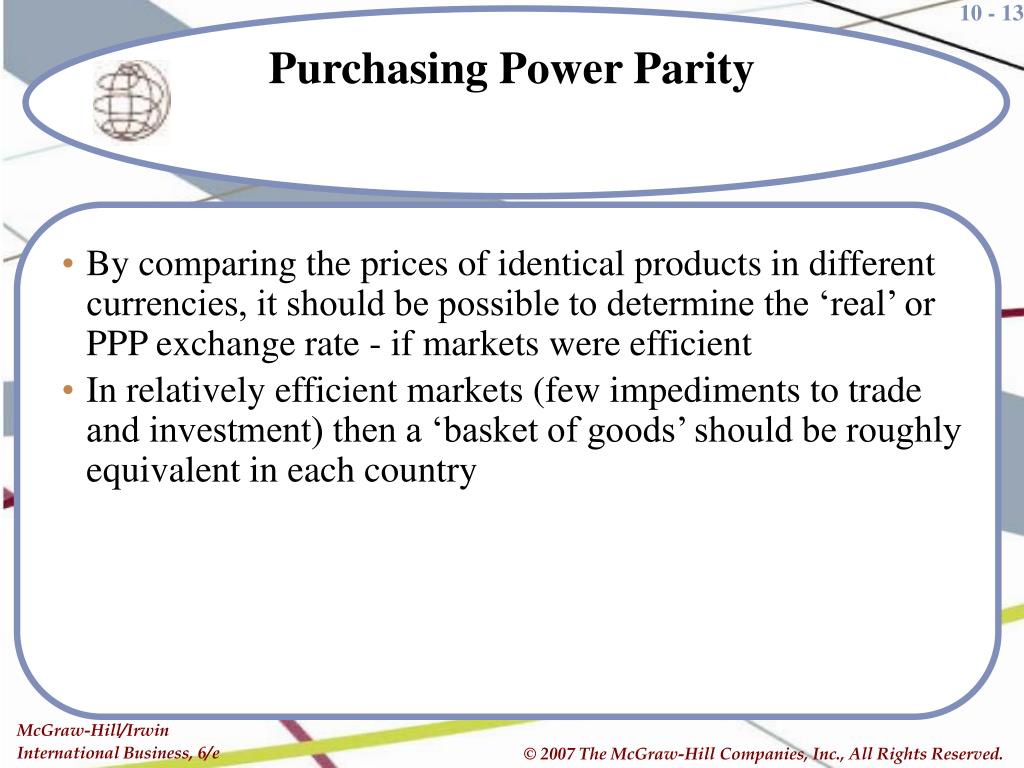 10 - 13

Purchasing Power Parity

• By comparing the prices of identical products in different currencies, it should be possible to determine the ‘real’ or PPP exchange rate - if markets were efficient
• In relatively efficient markets (few impediments to trade and investment) then a ‘basket of goods’ should be roughly equivalent in each country

McGraw-Hill/Irwin
International Business, 6/e

© 2007 The McGraw-Hill Companies, Inc., All Rights Reserved.